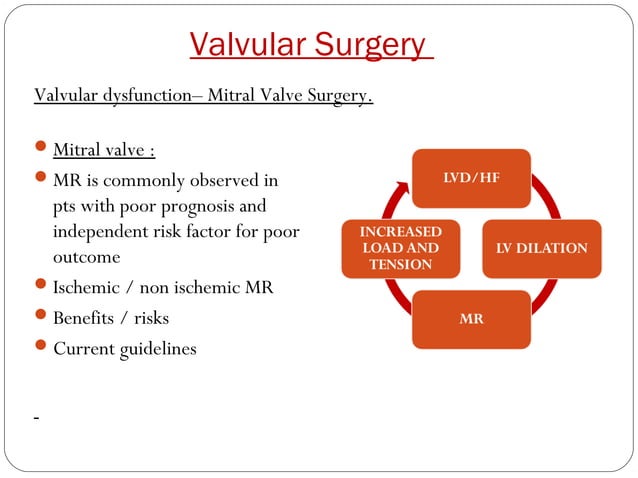 Valvular Surgery

Valvular dysfunction– Mitral Valve Surgery.

- Mitral valve :
- MR is commonly observed in pts with poor prognosis and independent risk factor for poor outcome
- Ischemic / non ischemic MR
- Benefits / risks
- Current guidelines

-

LVD/HF

LV DILATION

MR

INCREASED LOAD AND TENSION